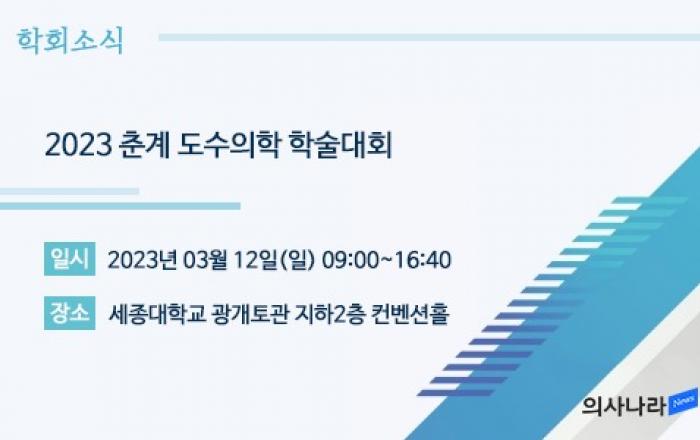 학회소식

2023 춘계 도수의학 학술대회

일시 2023년 03월 12일(일) 09:00~16:40

장소 세종대학교 광개토관 지하2층 컨벤션홀

의사나라 News